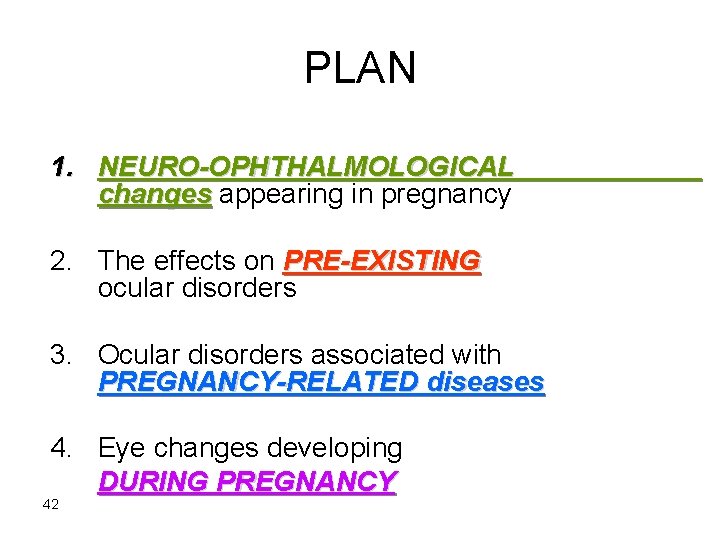 PLAN

1. NEURO-OPHTHALMOLOGICAL changes appearing in pregnancy

2. The effects on PRE-EXISTING ocular disorders

3. Ocular disorders associated with PREGNANCY-RELATED diseases

4. Eye changes developing DURING PREGNANCY

42